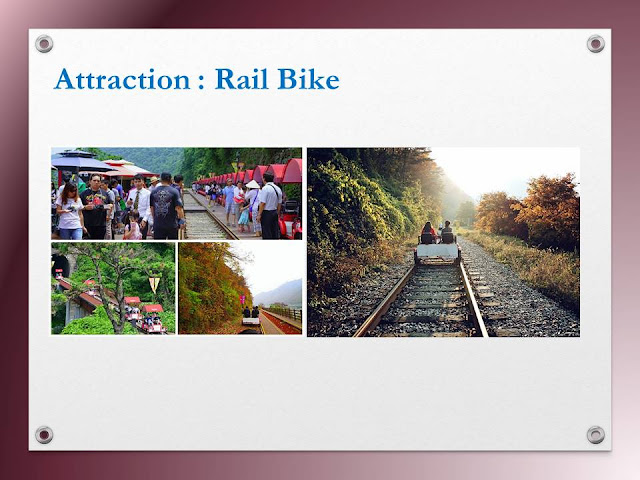 Attraction : Rail Bike